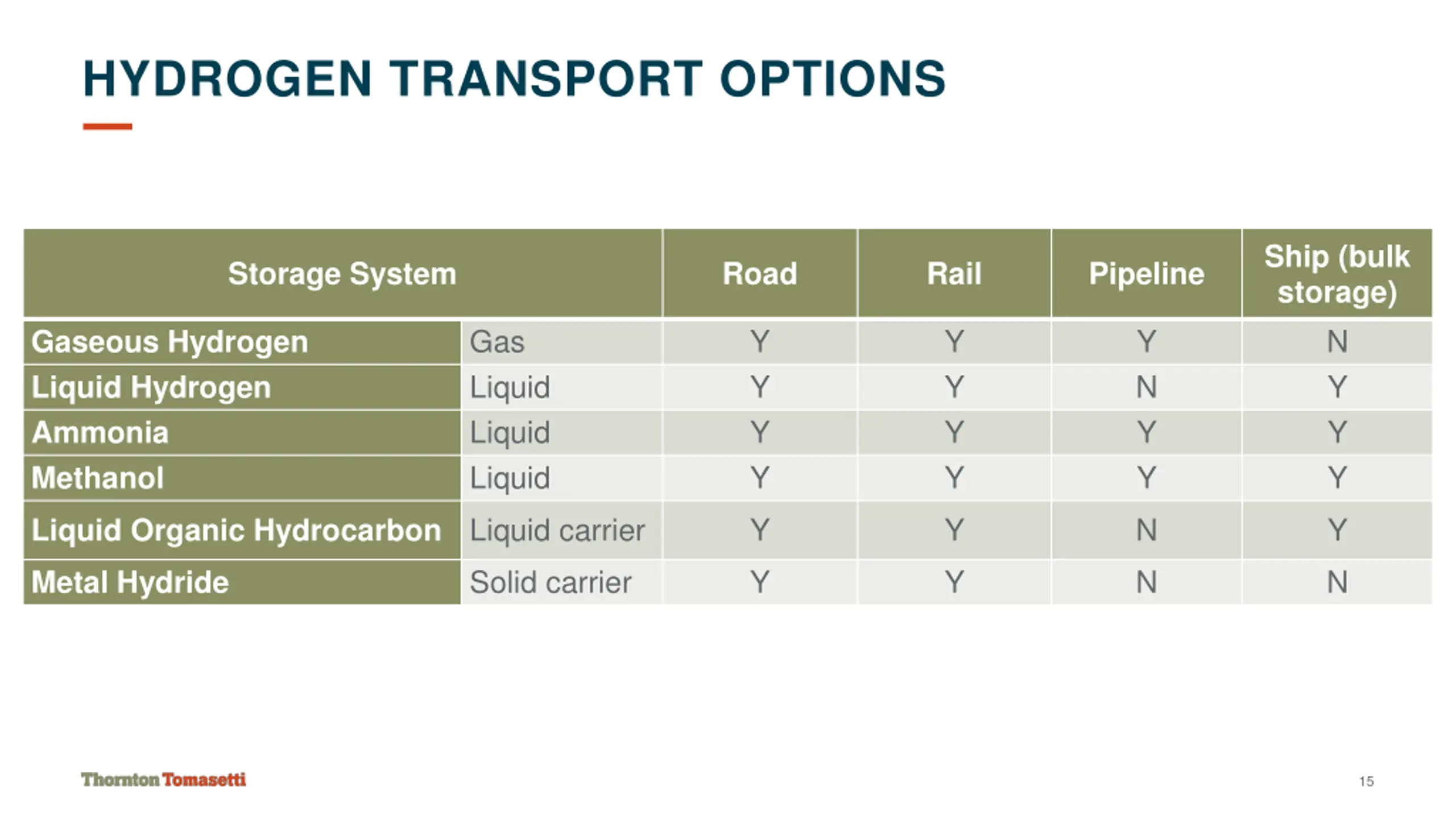 HYDROGEN TRANSPORT OPTIONS

| Storage System | | Road | Rail | Pipeline | Ship (bulk storage) |
|---|---|---|---|---|---|
| Gaseous Hydrogen | Gas | Y | Y | Y | N |
| Liquid Hydrogen | Liquid | Y | Y | N | Y |
| Ammonia | Liquid | Y | Y | Y | Y |
| Methanol | Liquid | Y | Y | Y | Y |
| Liquid Organic Hydrocarbon | Liquid carrier | Y | Y | N | Y |
| Metal Hydride | Solid carrier | Y | Y | N | N |

Thornton Tomasetti

15